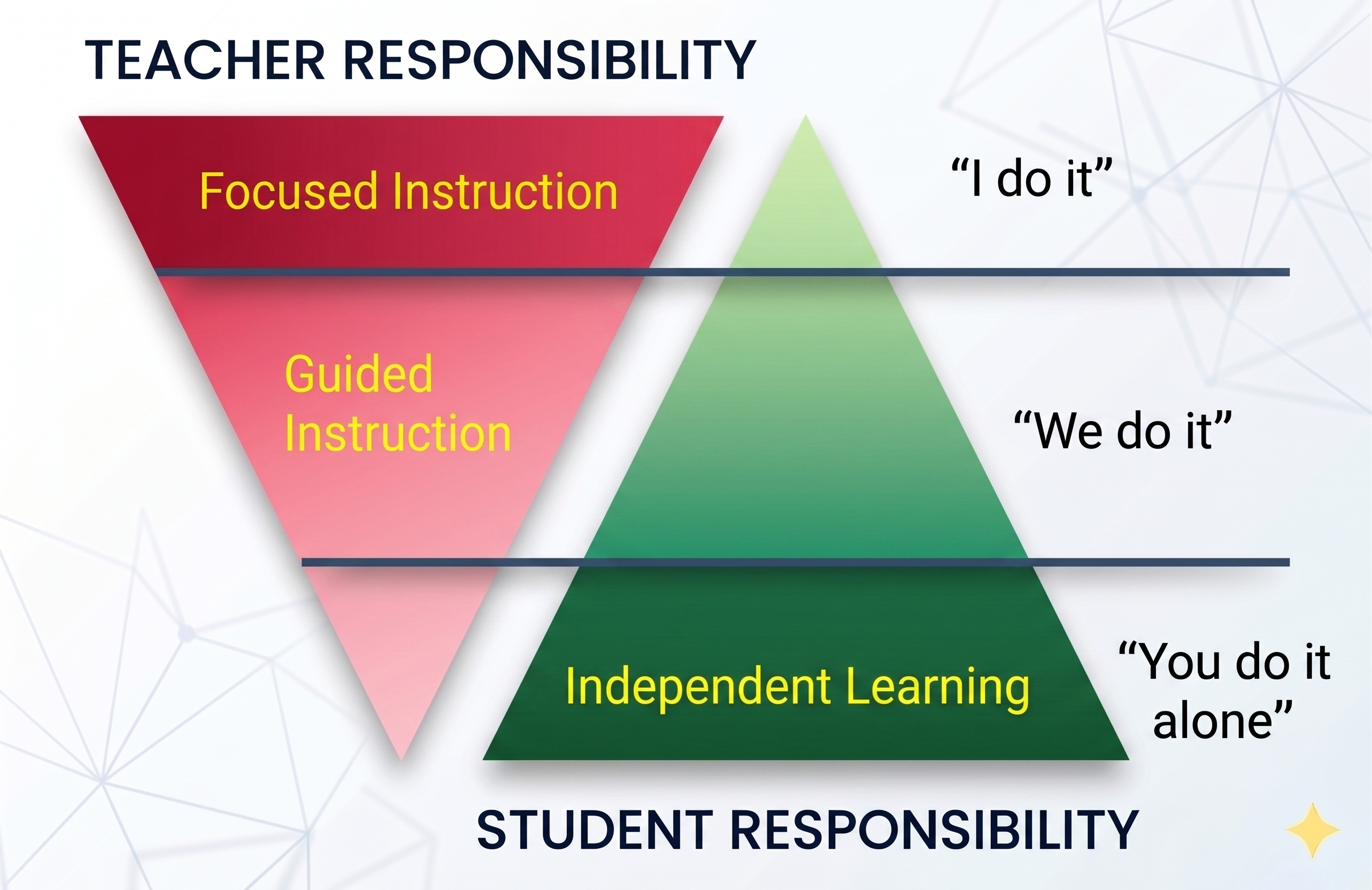 TEACHER RESPONSIBILITY

Focused Instruction

“I do it”

Guided Instruction

“We do it”

Independent Learning

“You do it alone”

STUDENT RESPONSIBILITY